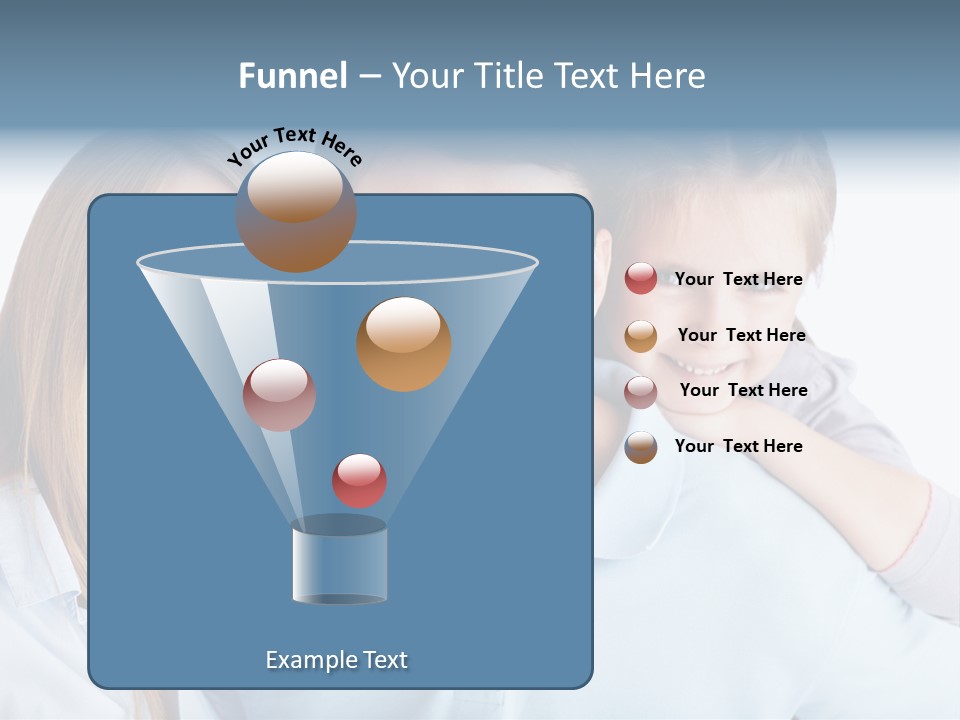 Funnel – Your Title Text Here

Your Text Here

Your Text Here

Your Text Here

Your Text Here

Your Text Here

Example Text